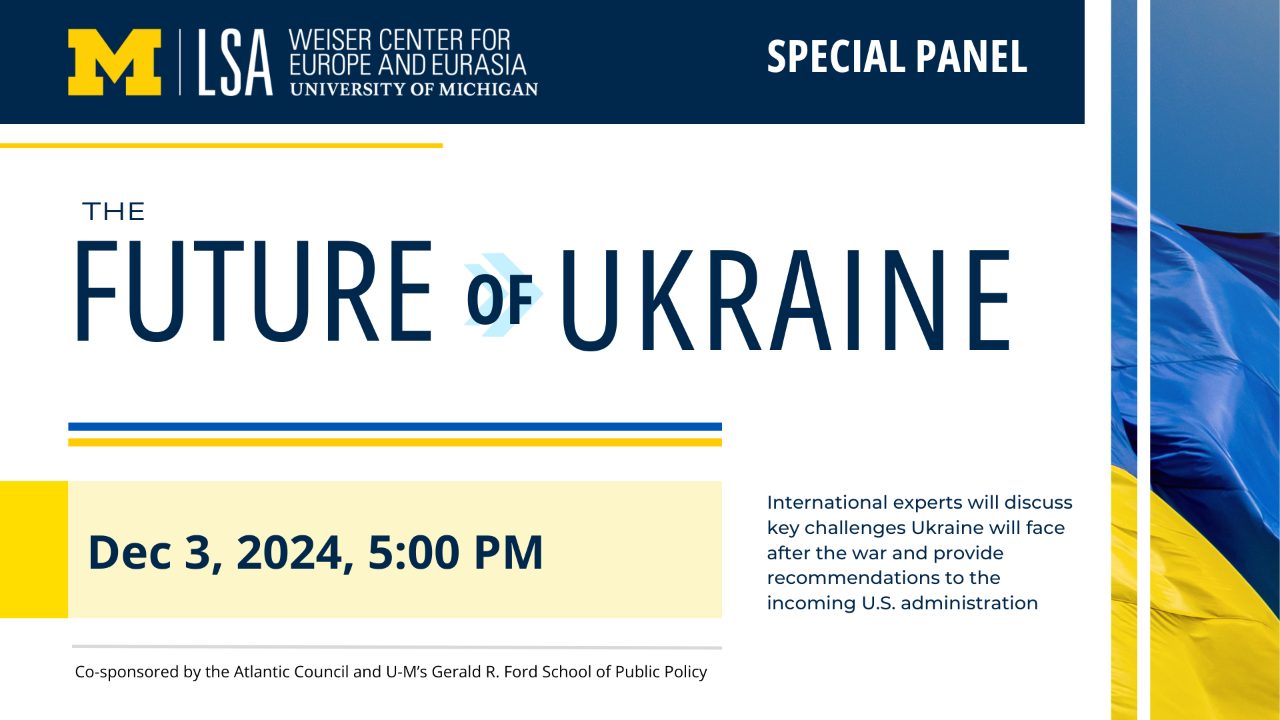 M | LSA WEISER CENTER FOR EUROPE AND EURASIA UNIVERSITY OF MICHIGAN

SPECIAL PANEL

THE
FUTURE OF UKRAINE

Dec 3, 2024, 5:00 PM

International experts will discuss key challenges Ukraine will face after the war and provide recommendations to the incoming U.S. administration

Co-sponsored by the Atlantic Council and U-M's Gerald R. Ford School of Public Policy